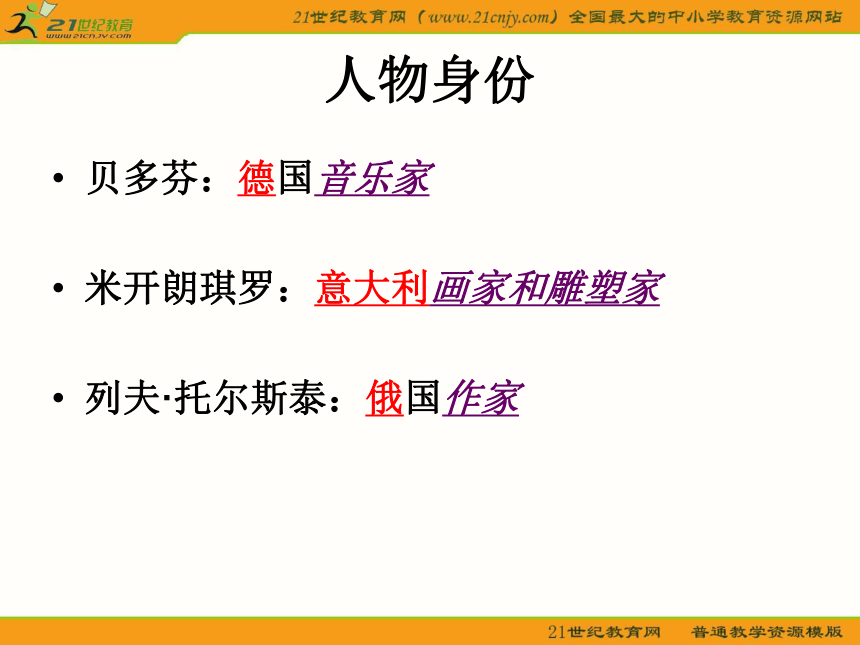 21世纪教育
www.21cnjy.com

21世纪教育网（www.21cnjy.com）全国最大的中小学教育资源网站

人物身份

• 贝多芬：德国音乐家

• 米开朗琪罗：意大利画家和雕塑家

• 列夫·托尔斯泰：俄国作家

21世纪教育网　普通教学资源模版